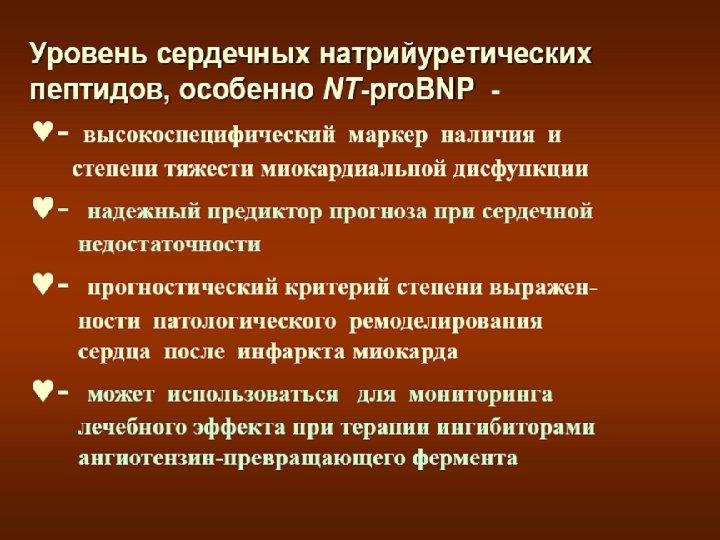 Уровень сердечных натрийуретических пептидов, особенно NT-proBNP -

♥- высокоспецифический маркер наличия и степени тяжести миокардиальной дисфункции

♥- надежный предиктор прогноза при сердечной недостаточности

♥- прогностический критерий степени выраженности патологического ремоделирования сердца после инфаркта миокарда

♥- может использоваться для мониторинга лечебного эффекта при терапии ингибиторами ангиотензин-превращающего фермента